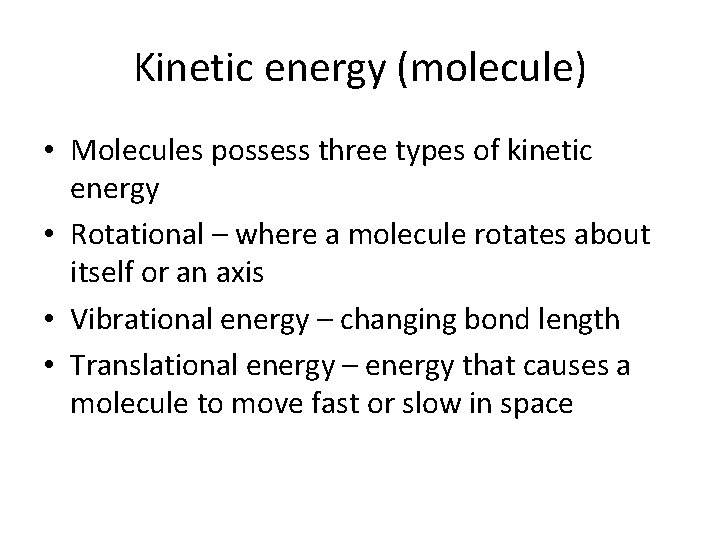 Kinetic energy (molecule)

• Molecules possess three types of kinetic energy
• Rotational – where a molecule rotates about itself or an axis
• Vibrational energy – changing bond length
• Translational energy – energy that causes a molecule to move fast or slow in space